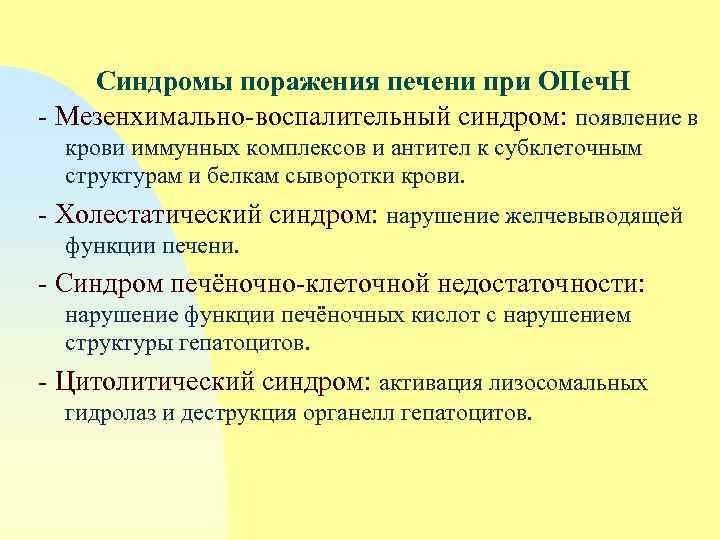 Синдромы поражения печени при ОПечН

- Мезенхимально-воспалительный синдром: появление в крови иммунных комплексов и антител к субклеточным структурам и белкам сыворотки крови.

- Холестатический синдром: нарушение желчевыводящей функции печени.

- Синдром печёночно-клеточной недостаточности: нарушение функции печёночных кислот с нарушением структуры гепатоцитов.

- Цитолитический синдром: активация лизосомальных гидролаз и деструкция органелл гепатоцитов.